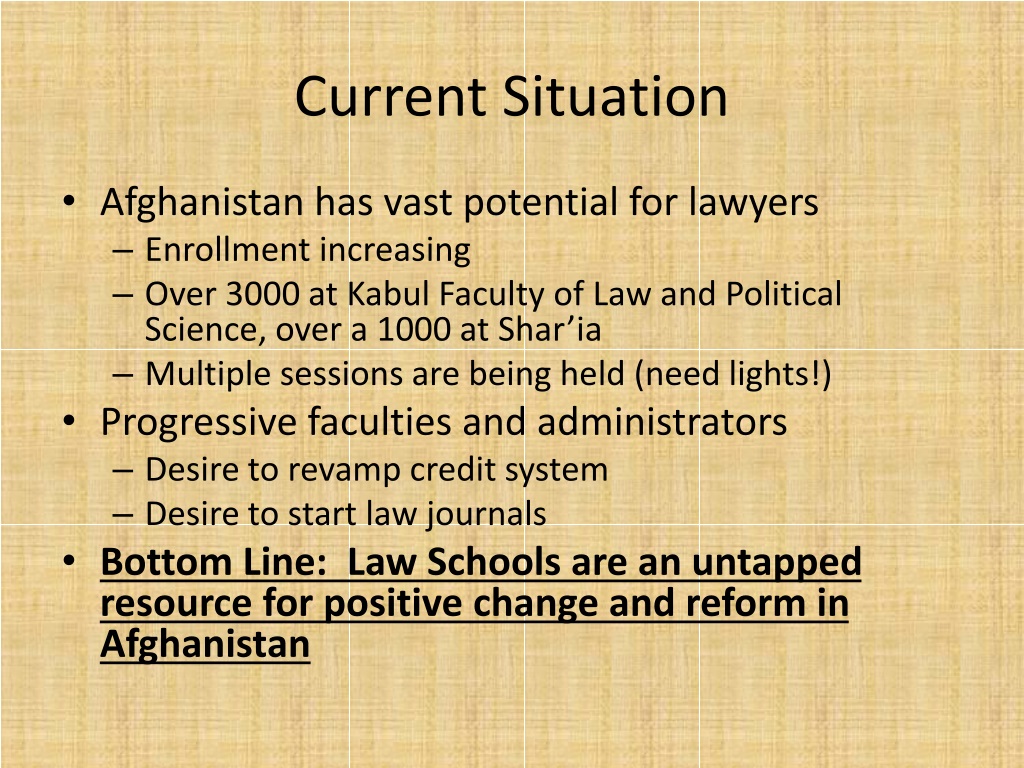 Current Situation

• Afghanistan has vast potential for lawyers
– Enrollment increasing
– Over 3000 at Kabul Faculty of Law and Political Science, over a 1000 at Shar’ia
– Multiple sessions are being held (need lights!)
• Progressive faculties and administrators
– Desire to revamp credit system
– Desire to start law journals
• Bottom Line: Law Schools are an untapped resource for positive change and reform in Afghanistan